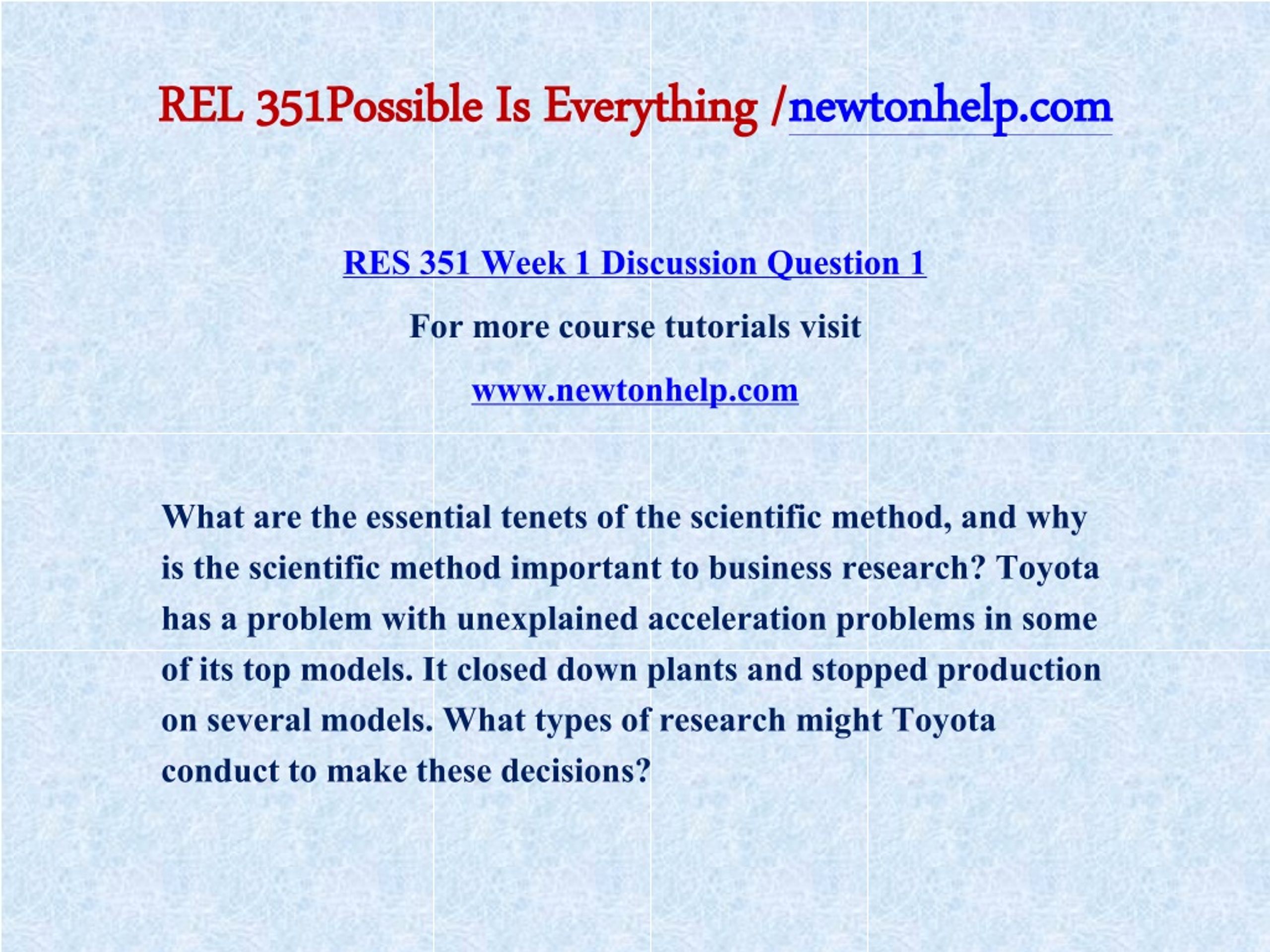 REL 351Possible Is Everything /newtonhelp.com

RES 351 Week 1 Discussion Question 1

For more course tutorials visit

www.newtonhelp.com

What are the essential tenets of the scientific method, and why is the scientific method important to business research? Toyota has a problem with unexplained acceleration problems in some of its top models. It closed down plants and stopped production on several models. What types of research might Toyota conduct to make these decisions?